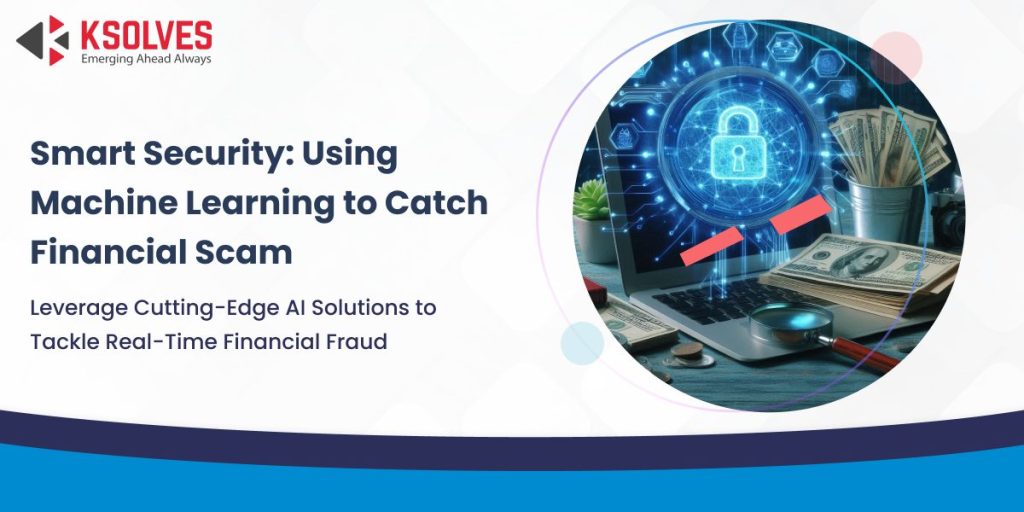 KSOLVES
Emerging Ahead Always

Smart Security: Using Machine Learning to Catch Financial Scam

Leverage Cutting-Edge AI Solutions to Tackle Real-Time Financial Fraud